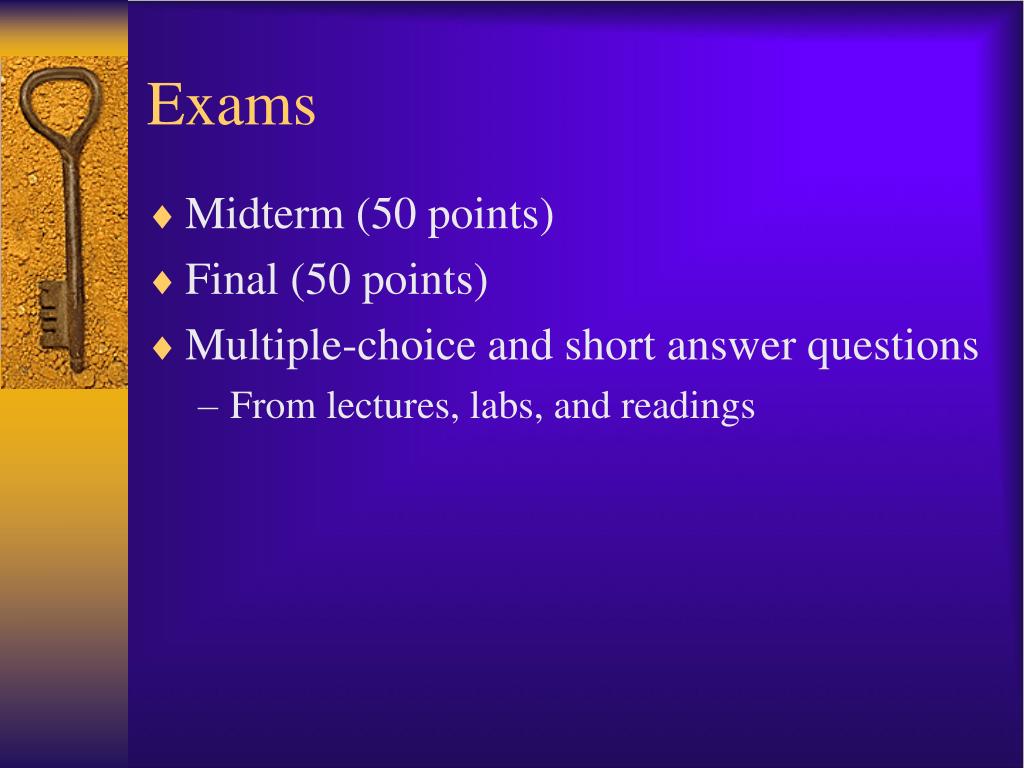 Exams

♦ Midterm (50 points)
♦ Final (50 points)
♦ Multiple-choice and short answer questions
– From lectures, labs, and readings